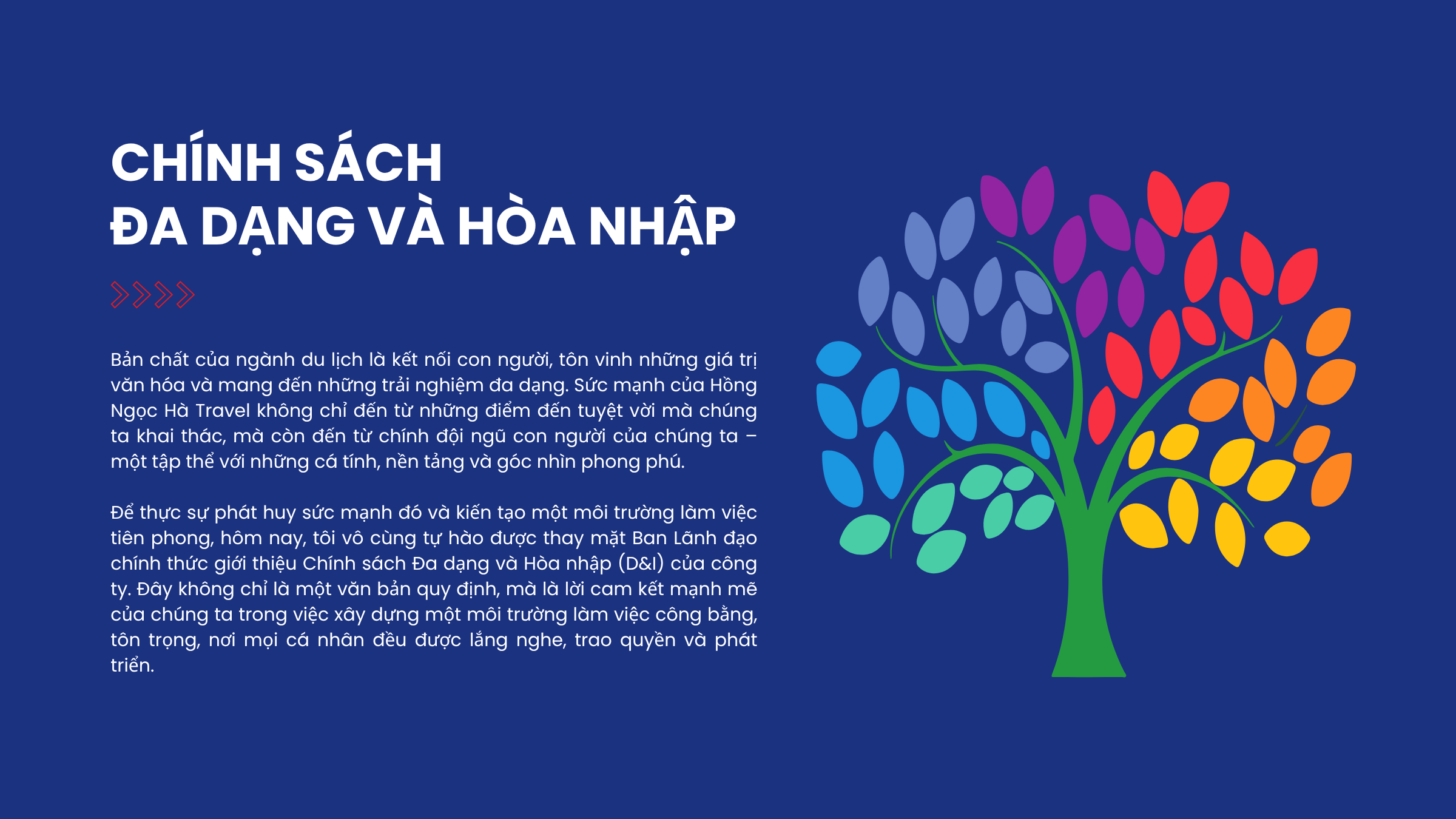 CHÍNH SÁCH
ĐA DẠNG VÀ HÒA NHẬP

Bản chất của ngành du lịch là kết nối con người, tôn vinh những giá trị văn hóa và mang đến những trải nghiệm đa dạng. Sức mạnh của Hồng Ngọc Hà Travel không chỉ đến từ những điểm đến tuyệt vời mà chúng ta khai thác, mà còn đến từ chính đội ngũ con người của chúng ta – một tập thể với những cá tính, nền tảng và góc nhìn phong phú.

Để thực sự phát huy sức mạnh đó và kiến tạo một môi trường làm việc tiên phong, hôm nay, tôi vô cùng tự hào được thay mặt Ban Lãnh đạo chính thức giới thiệu Chính sách Đa dạng và Hòa nhập (D&I) của công ty. Đây không chỉ là một văn bản quy định, mà là lời cam kết mạnh mẽ của chúng ta trong việc xây dựng một môi trường làm việc công bằng, tôn trọng, nơi mọi cá nhân đều được lắng nghe, trao quyền và phát triển.